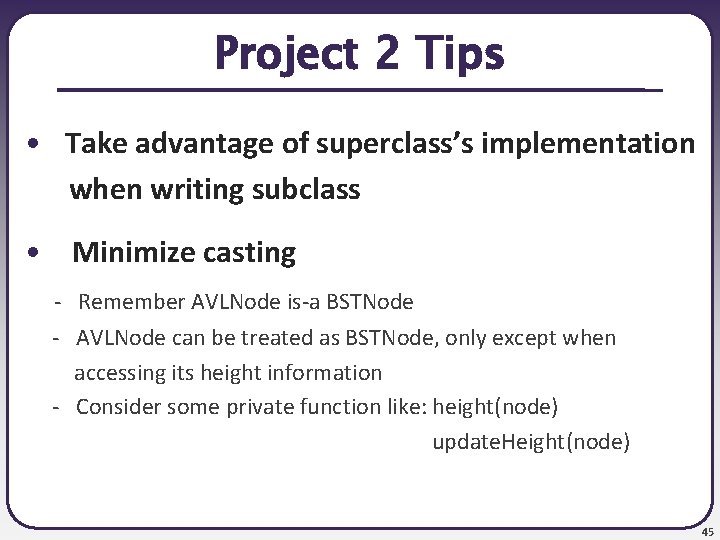 Project 2 Tips

• Take advantage of superclass's implementation when writing subclass

• Minimize casting

- Remember AVLNode is-a BSTNode
- AVLNode can be treated as BSTNode, only except when accessing its height information
- Consider some private function like: height(node)
updateHeight(node)

45